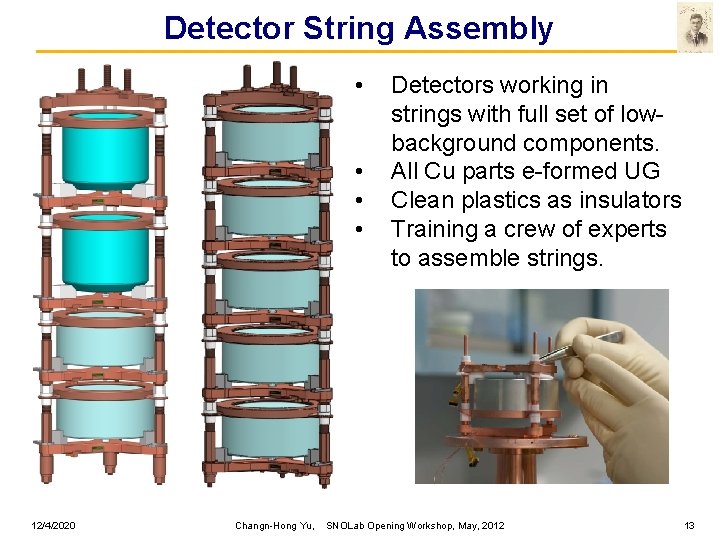 Detector String Assembly

• Detectors working in strings with full set of low-background components.
• All Cu parts e-formed UG
• Clean plastics as insulators
• Training a crew of experts to assemble strings.

12/4/2020 Changn-Hong Yu, SNOLab Opening Workshop, May, 2012 13